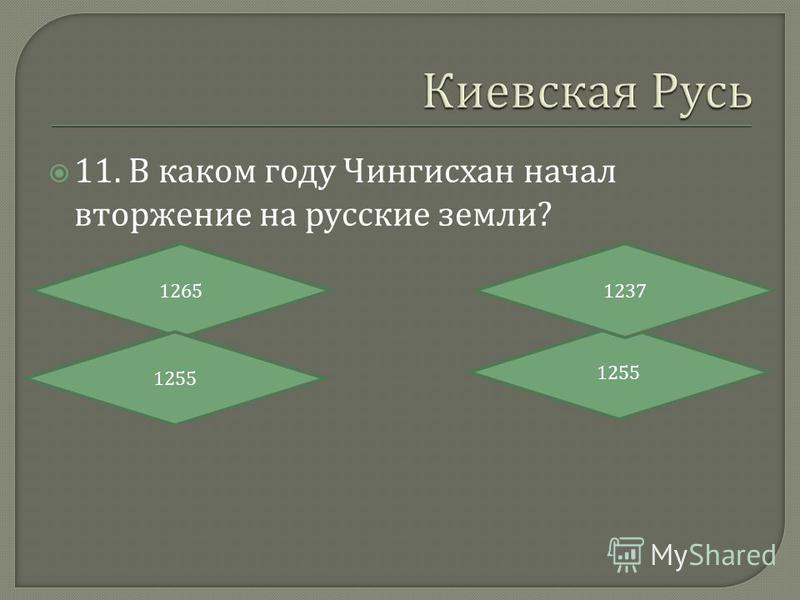 Киевская Русь

11. В каком году Чингисхан начал вторжение на русские земли?

1265

1237

1255

1255

MyShared